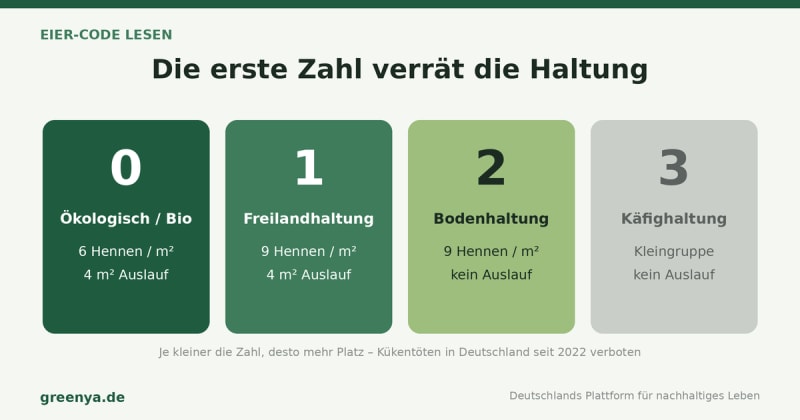 EIER-CODE LESEN

Die erste Zahl verrät die Haltung

0

Ökologisch / Bio

6 Hennen / m²
4 m² Auslauf

1

Freilandhaltung

9 Hennen / m²
4 m² Auslauf

2

Bodenhaltung

9 Hennen / m²
kein Auslauf

3

Käfighaltung

Kleingruppe
kein Auslauf

Je kleiner die Zahl, desto mehr Platz – Kükentöten in Deutschland seit 2022 verboten

greenya.de

Deutschlands Plattform für nachhaltiges Leben